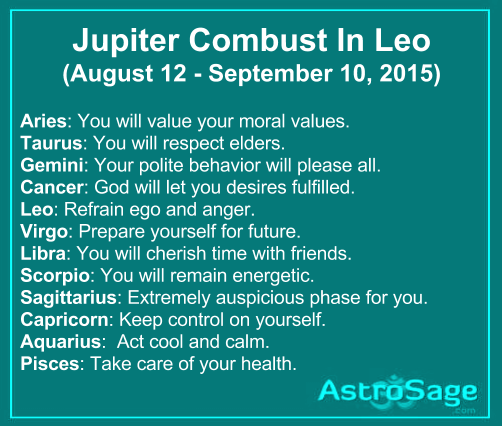 Jupiter Combust In Leo
(August 12 - September 10, 2015)

Aries: You will value your moral values.
Taurus: You will respect elders.
Gemini: Your polite behavior will please all.
Cancer: God will let you desires fulfilled.
Leo: Refrain ego and anger.
Virgo: Prepare yourself for future.
Libra: You will cherish time with friends.
Scorpio: You will remain energetic.
Sagittarius: Extremely auspicious phase for you.
Capricorn: Keep control on yourself.
Aquarius: Act cool and calm.
Pisces: Take care of your health.

AstroSage
.com